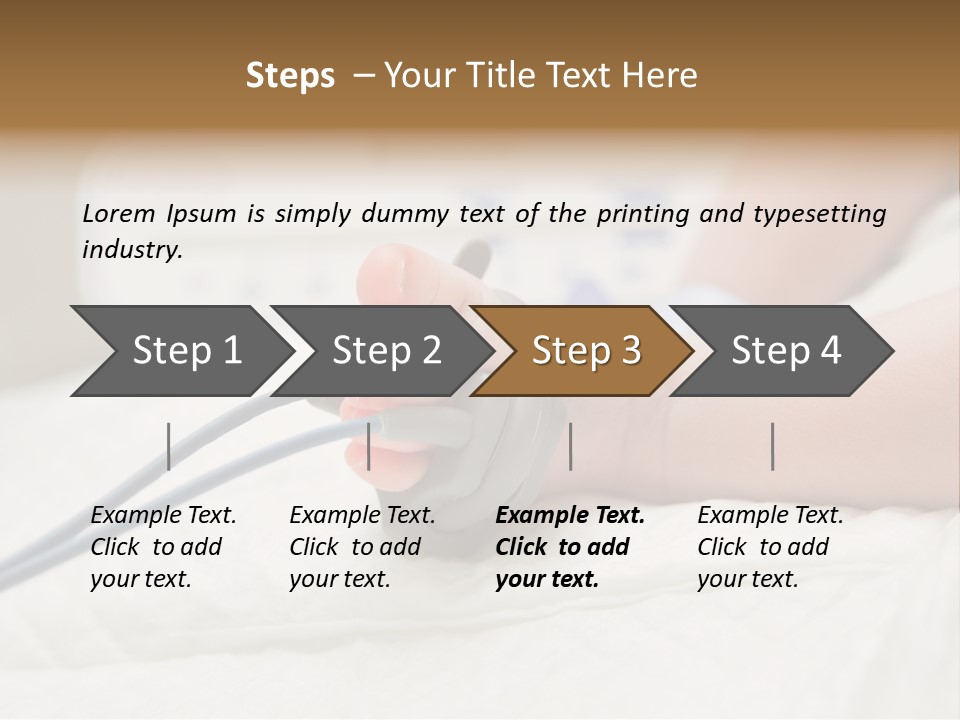 Steps – Your Title Text Here

Lorem Ipsum is simply dummy text of the printing and typesetting industry.

Step 1

Step 2

Step 3

Step 4

Example Text. Click to add your text.

Example Text. Click to add your text.

Example Text. Click to add your text.

Example Text. Click to add your text.